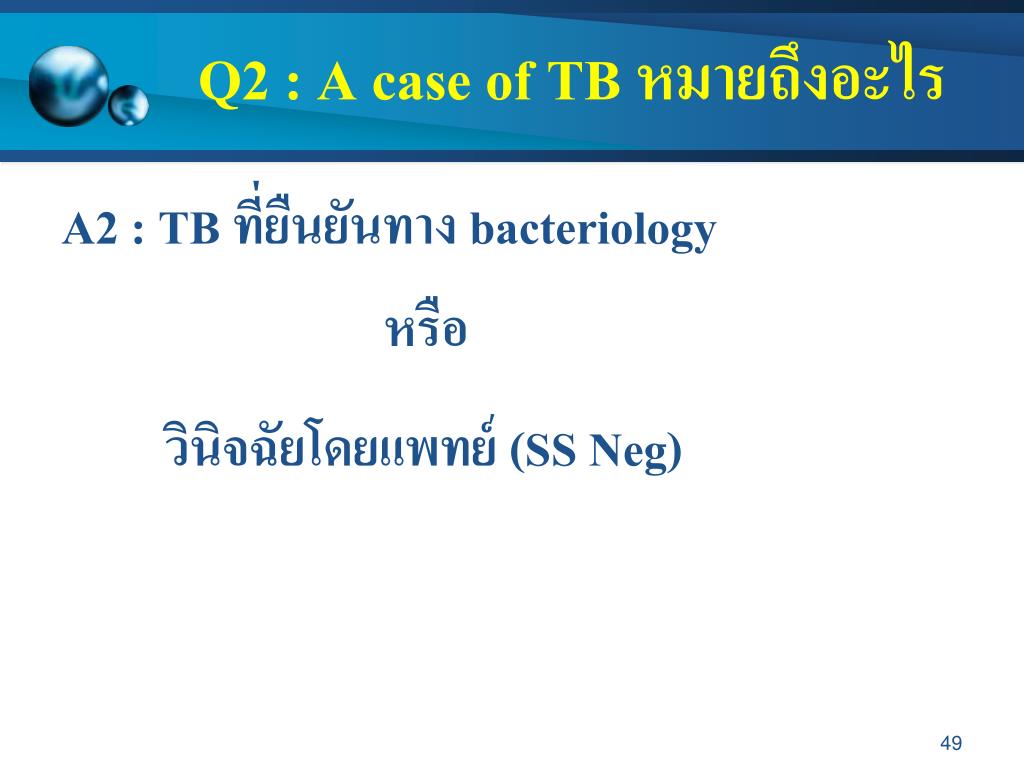 Q2 : A case of TB หมายถึงอะไร

A2 : TB ที่ยืนยันทาง bacteriology

หรือ

วินิจฉัยโดยแพทย์ (SS Neg)

49